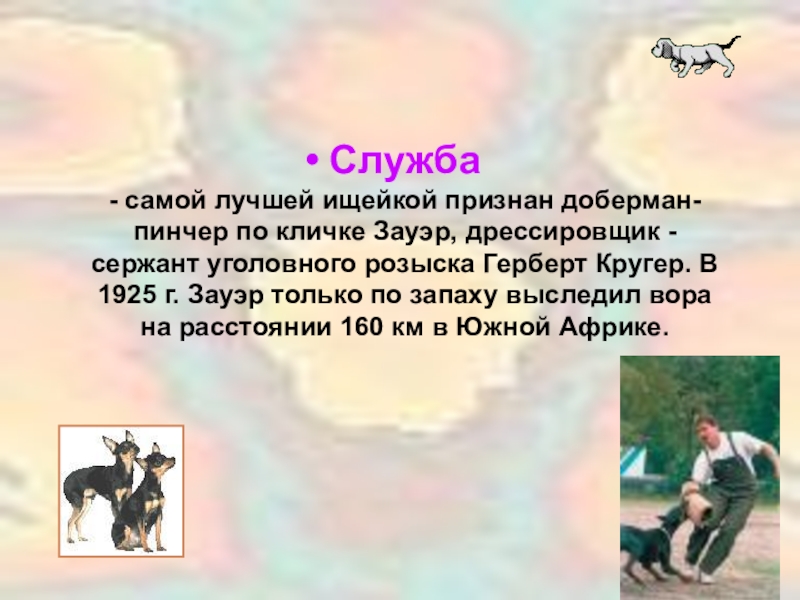 • Служба

- самой лучшей ищейкой признан доберман-пинчер по кличке Зауэр, дрессировщик - сержант уголовного розыска Герберт Кругер. В 1925 г. Зауэр только по запаху выследил вора на расстоянии 160 км в Южной Африке.